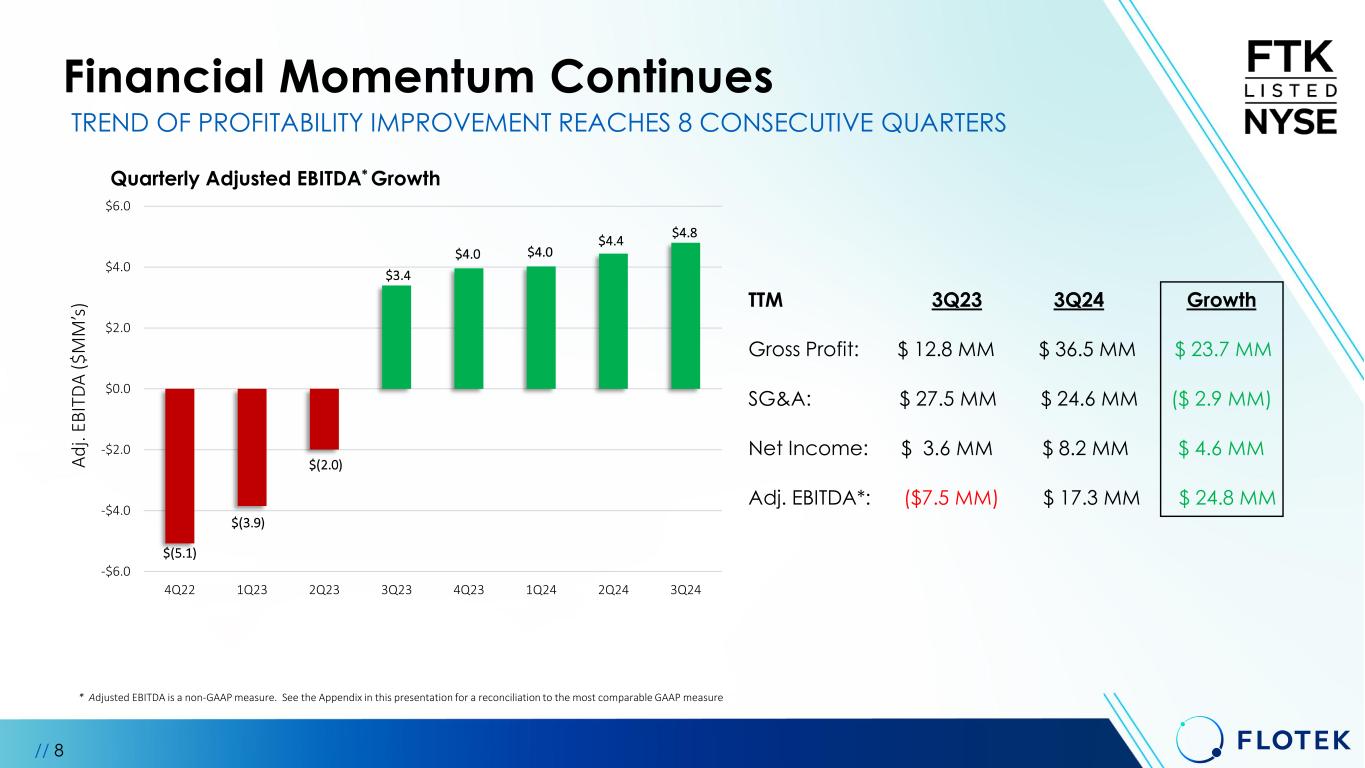 Financial Momentum Continues

TREND OF PROFITABILITY IMPROVEMENT REACHES 8 CONSECUTIVE QUARTERS

FTK
LISTED
NYSE

Quarterly Adjusted EBITDA* Growth

Adj. EBITDA ($MM's)

$6.0
$4.0
$2.0
$0.0
-$2.0
-$4.0
-$6.0

$(5.1)
$(3.9)
$(2.0)
$3.4
$4.0
$4.0
$4.4
$4.8

4Q22 1Q23 2Q23 3Q23 4Q23 1Q24 2Q24 3Q24

| TTM | 3Q23 | 3Q24 | Growth |
|---|---|---|---|
| Gross Profit: | $ 12.8 MM | $ 36.5 MM | $ 23.7 MM |
| SG&A: | $ 27.5 MM | $ 24.6 MM | ($ 2.9 MM) |
| Net Income: | $ 3.6 MM | $ 8.2 MM | $ 4.6 MM |
| Adj. EBITDA*: | ($7.5 MM) | $ 17.3 MM | $ 24.8 MM |

* Adjusted EBITDA is a non-GAAP measure. See the Appendix in this presentation for a reconciliation to the most comparable GAAP measure

// 8

FLOTEK